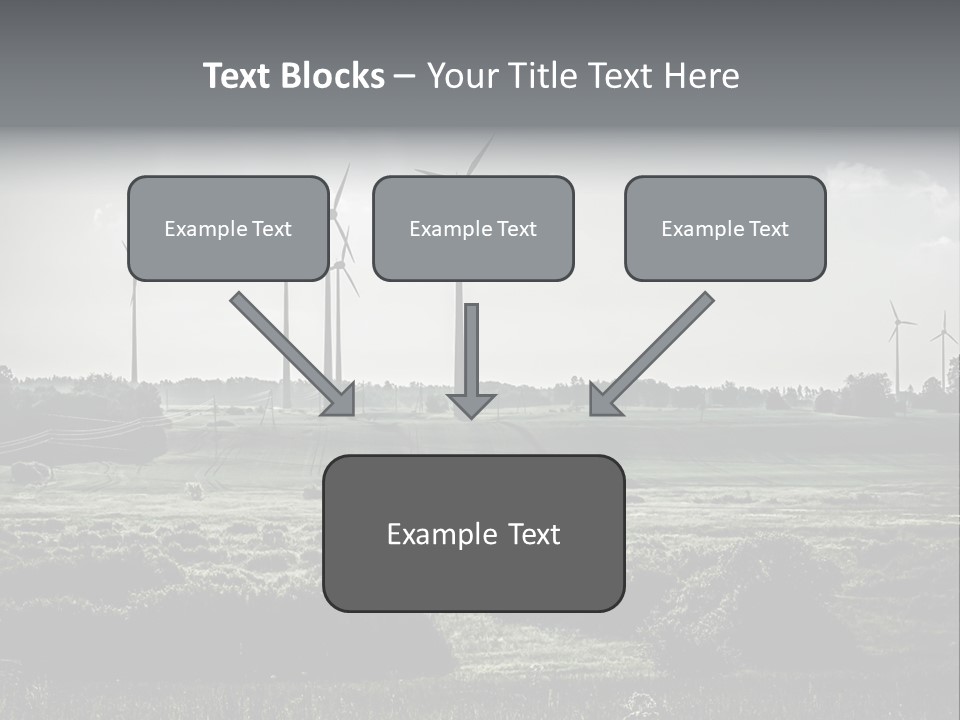 Text Blocks – Your Title Text Here

Example Text

Example Text

Example Text

Example Text